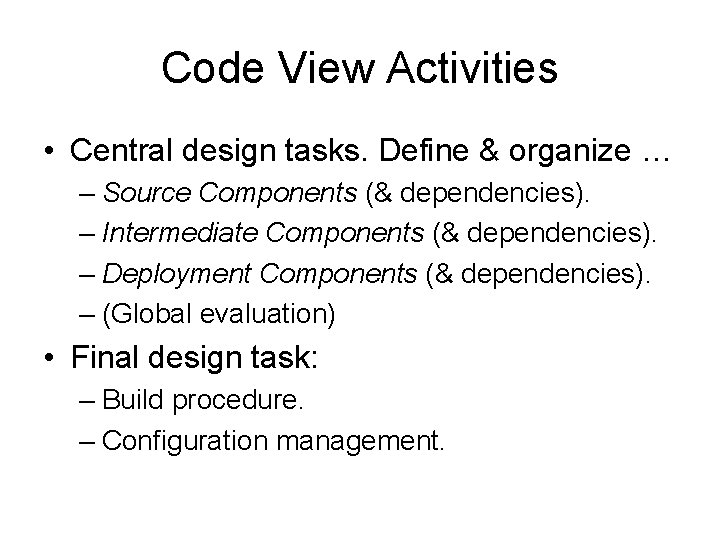 Code View Activities

• Central design tasks. Define & organize …
– Source Components (& dependencies).
– Intermediate Components (& dependencies).
– Deployment Components (& dependencies).
– (Global evaluation)

• Final design task:
– Build procedure.
– Configuration management.